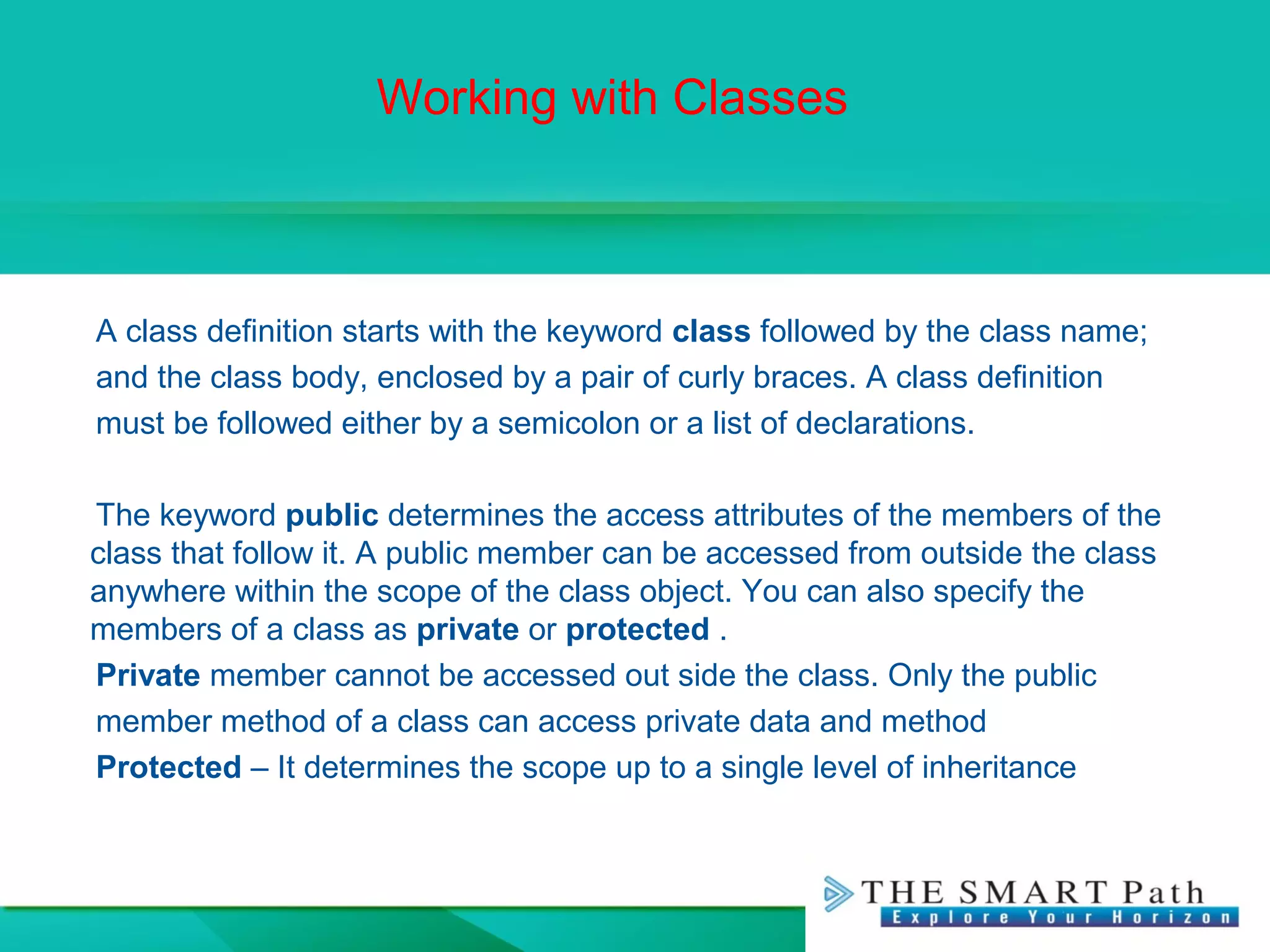 Working with Classes

A class definition starts with the keyword class followed by the class name; and the class body, enclosed by a pair of curly braces. A class definition must be followed either by a semicolon or a list of declarations.

The keyword public determines the access attributes of the members of the class that follow it. A public member can be accessed from outside the class anywhere within the scope of the class object. You can also specify the members of a class as private or protected .

Private member cannot be accessed out side the class. Only the public member method of a class can access private data and method

Protected – It determines the scope up to a single level of inheritance

THE SMART Path
Explore Your Horizon